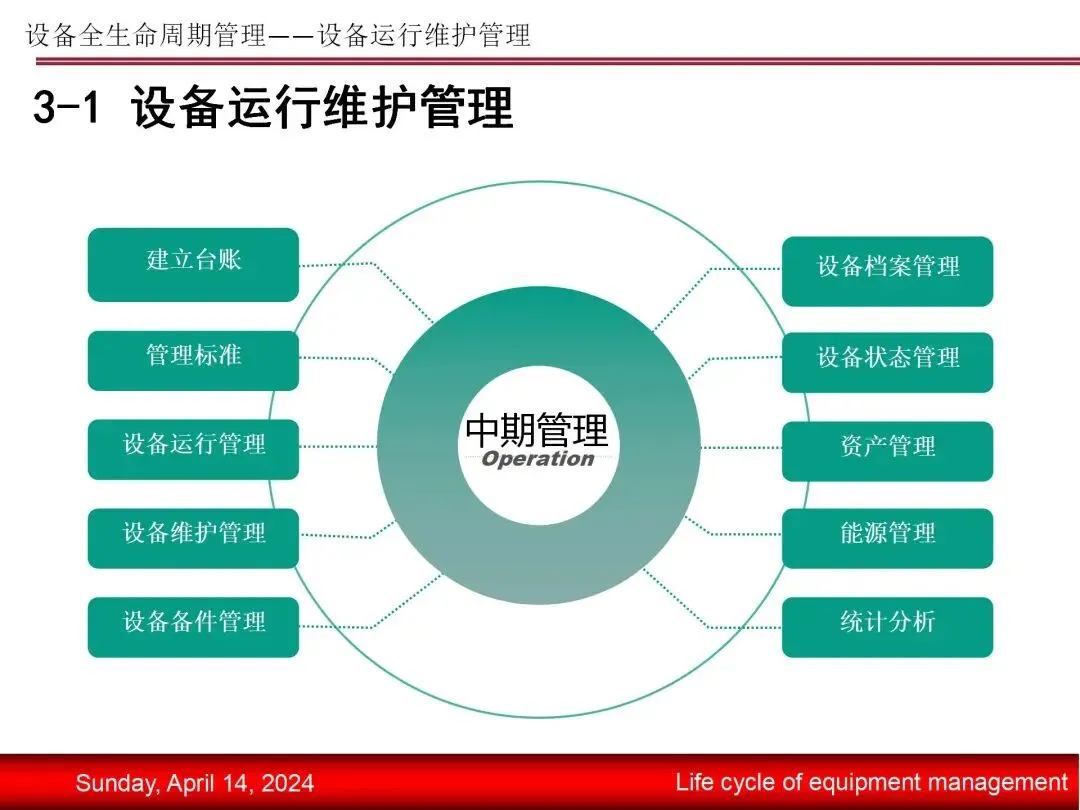 设备全生命周期管理——设备运行维护管理

3-1 设备运行维护管理

建立台账

管理标准

设备运行管理

设备维护管理

设备备件管理

中期管理
Operation

设备档案管理

设备状态管理

资产管理

能源管理

统计分析

Sunday, April 14, 2024

Life cycle of equipment management